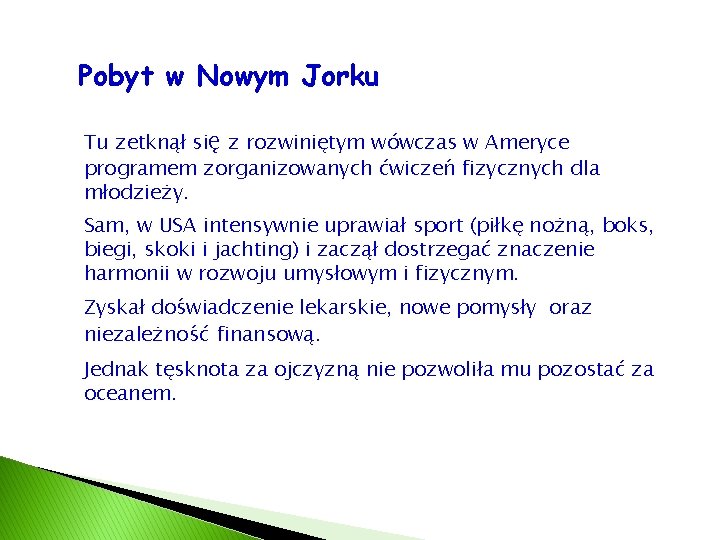 Pobyt w Nowym Jorku

Tu zetknął się z rozwiniętym wówczas w Ameryce programem zorganizowanych ćwiczeń fizycznych dla młodzieży.

Sam, w USA intensywnie uprawiał sport (piłkę nożną, boks, biegi, skoki i jachting) i zaczął dostrzegać znaczenie harmonii w rozwoju umysłowym i fizycznym.

Zyskał doświadczenie lekarskie, nowe pomysły oraz niezależność finansową.

Jednak tęsknota za ojczyzną nie pozwoliła mu pozostać za oceanem.